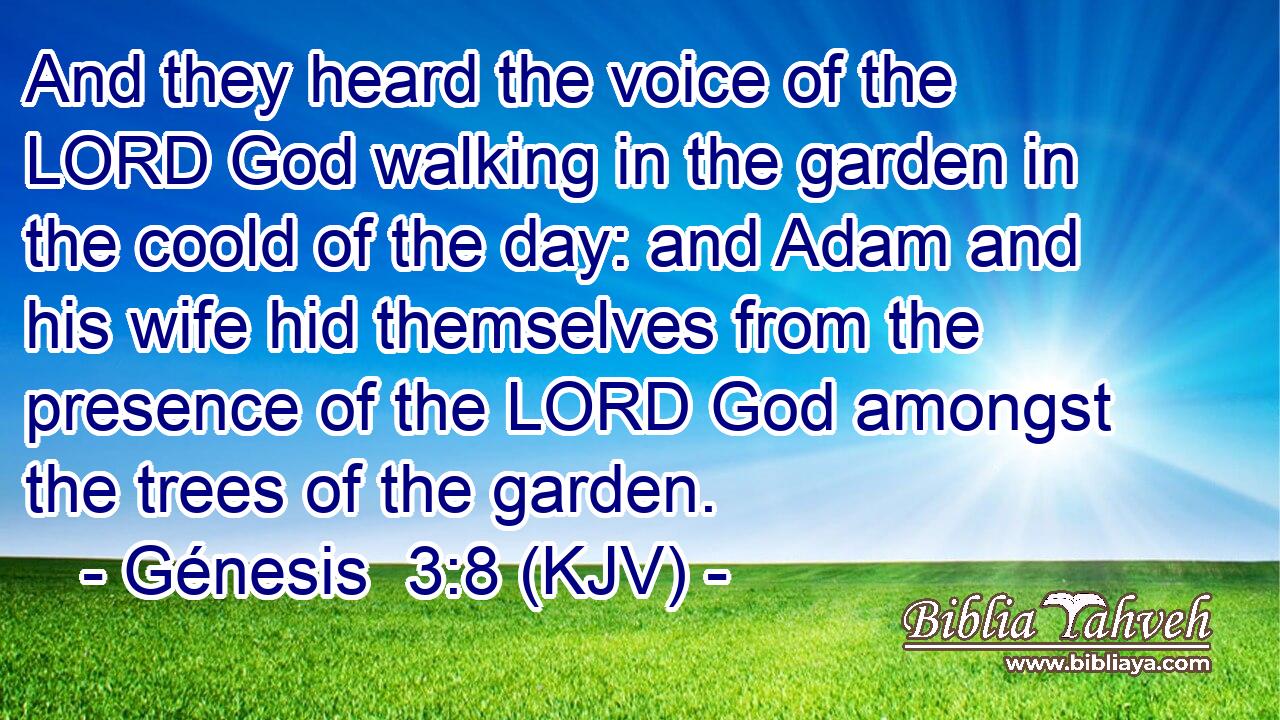 And they heard the voice of the LORD God walking in the garden in the coold of the day: and Adam and his wife hid themselves from the presence of the LORD God amongst the trees of the garden.
- Génesis 3:8 (KJV) -

Biblia Yahveh
www.bibliaya.com